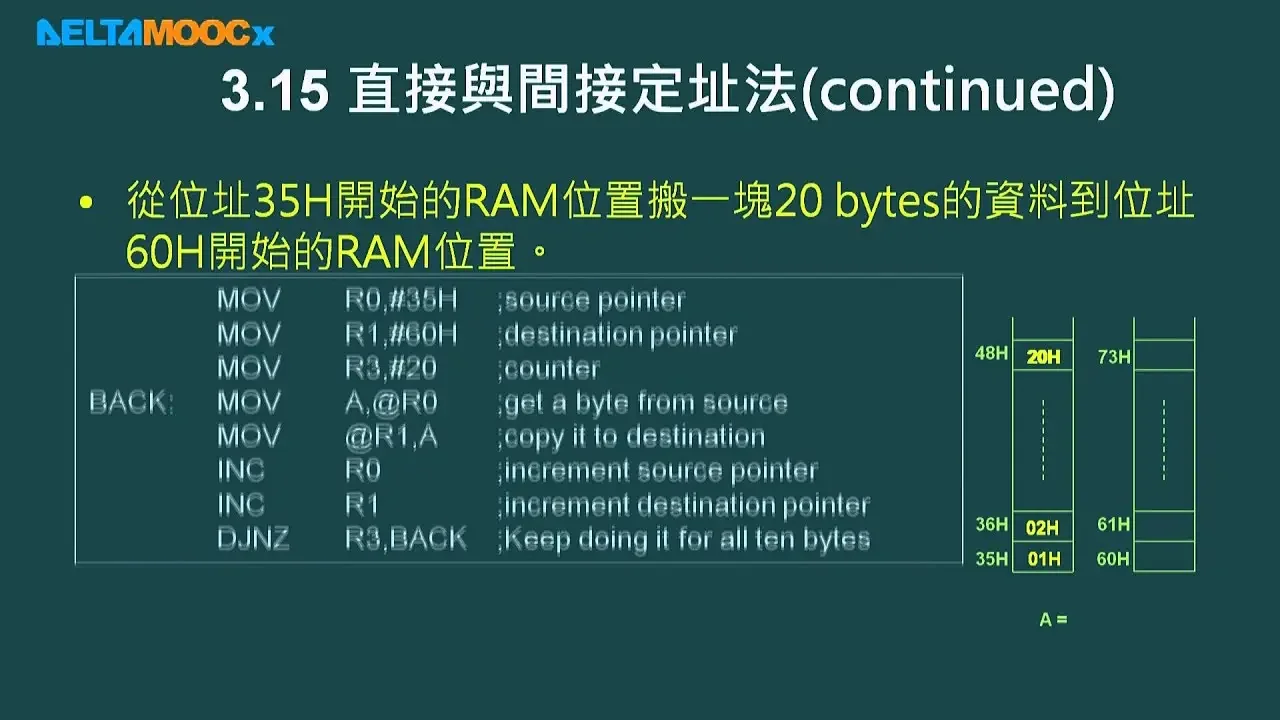 DELTAMOOCx

3.15 直接與間接定址法(continued)

• 從位址35H開始的RAM位置搬一塊20 bytes的資料到位址60H開始的RAM位置。

| | | | |
|---|---|---|---|
| | MOV | R0,#35H | ;source pointer |
| | MOV | R1,#60H | ;destination pointer |
| | MOV | R3,#20 | ;counter |
| BACK: | MOV | A,@R0 | ;get a byte from source |
| | MOV | @R1,A | ;copy it to destination |
| | INC | R0 | ;increment source pointer |
| | INC | R1 | ;increment destination pointer |
| | DJNZ | R3,BACK | ;Keep doing it for all ten bytes |

48H 20H
36H 02H
35H 01H

73H
61H
60H

A =